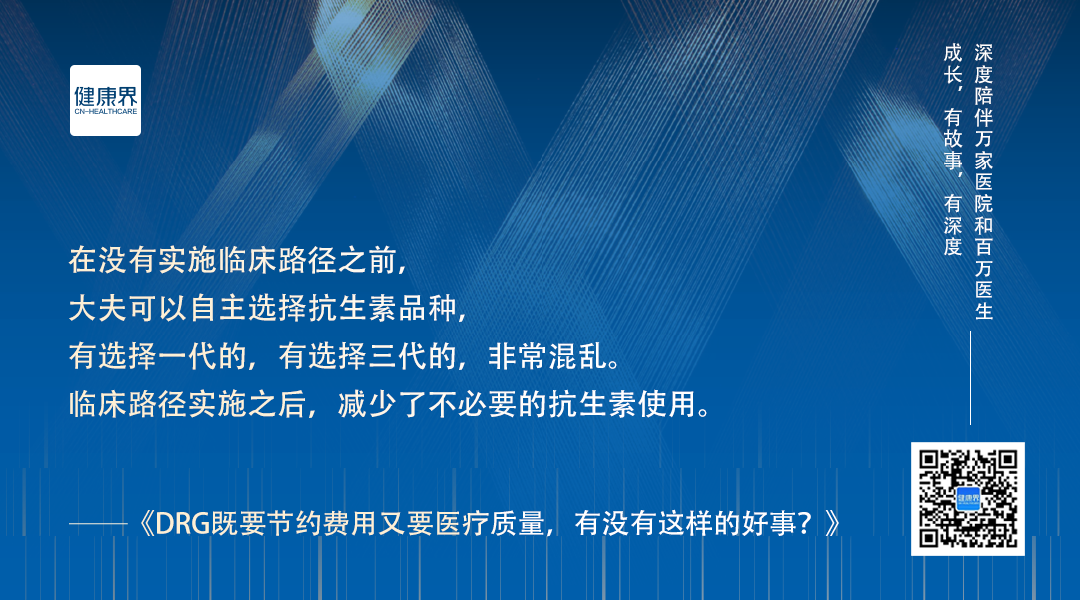 健康界
CN-HEALTHCARE

深度陪伴万家医院和百万医生

成长，有故事，有深度

在没有实施临床路径之前，
大夫可以自主选择抗生素品种，
有选择一代的，有选择三代的，非常混乱。
临床路径实施之后，减少了不必要的抗生素使用。

——《DRG既要节约费用又要医疗质量，有没有这样的好事？》

健康界